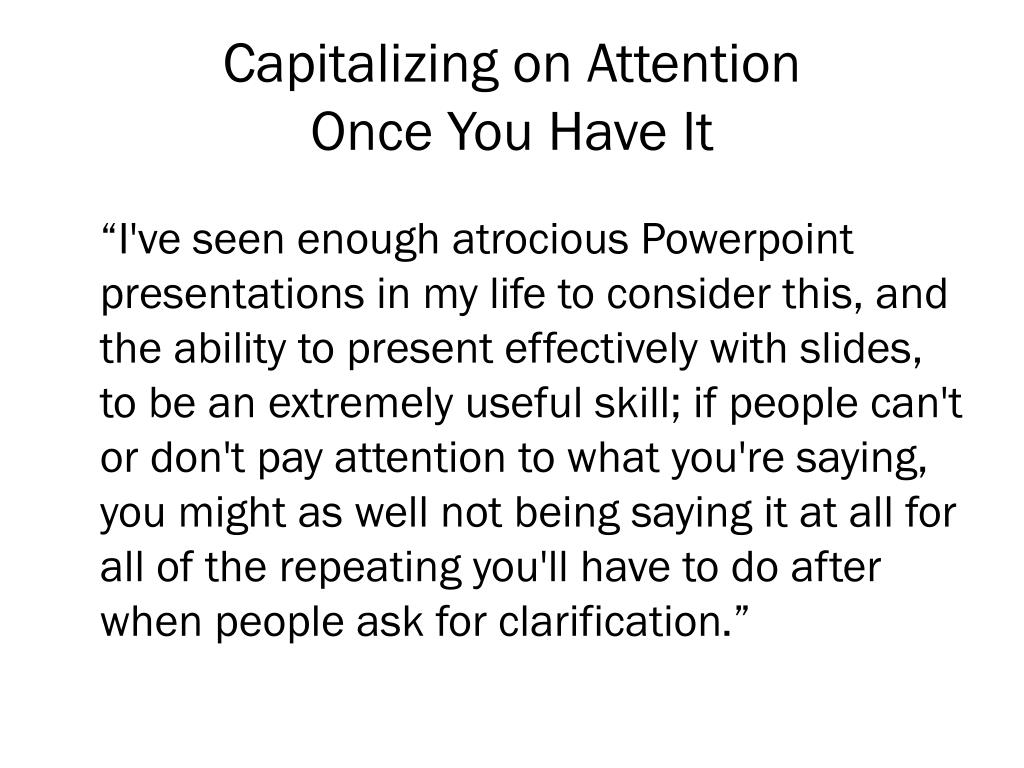 Capitalizing on Attention
Once You Have It

“I've seen enough atrocious Powerpoint presentations in my life to consider this, and the ability to present effectively with slides, to be an extremely useful skill; if people can't or don't pay attention to what you're saying, you might as well not being saying it at all for all of the repeating you'll have to do after when people ask for clarification.”